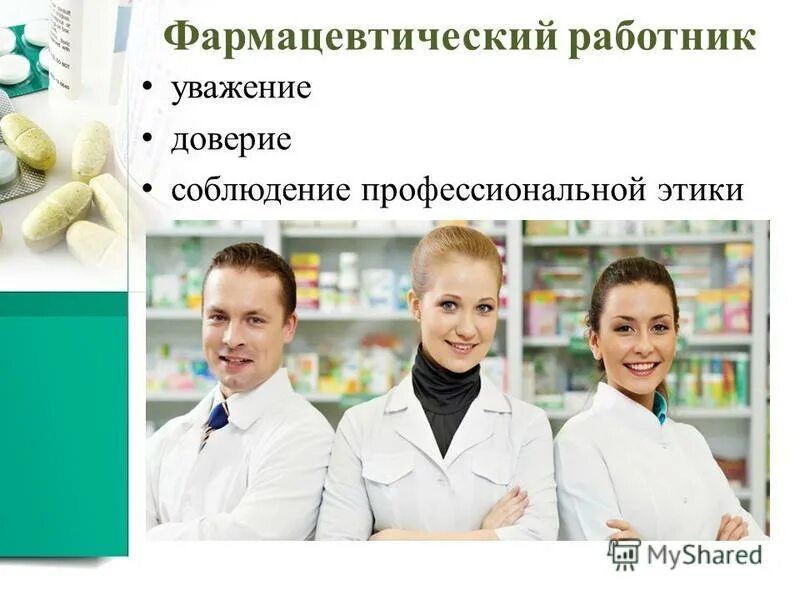 Фармацевтический работник

• уважение
• доверие
• соблюдение профессиональной этики

MyShared